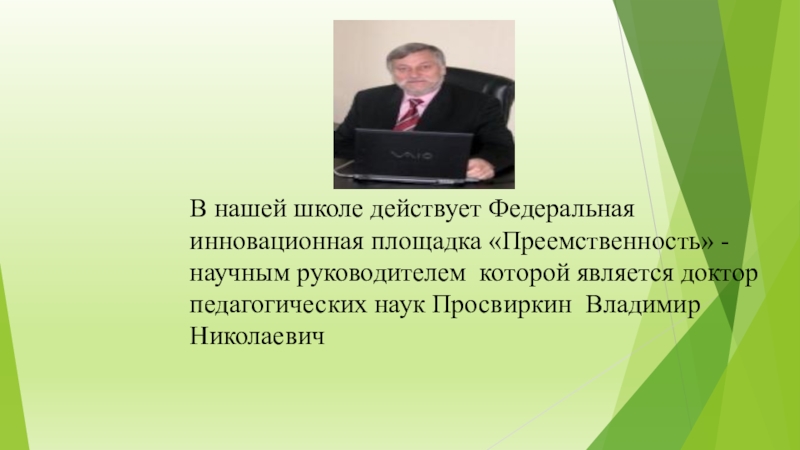 VAIO

В нашей школе действует Федеральная инновационная площадка «Преемственность» - научным руководителем которой является доктор педагогических наук Просвиркин Владимир Николаевич